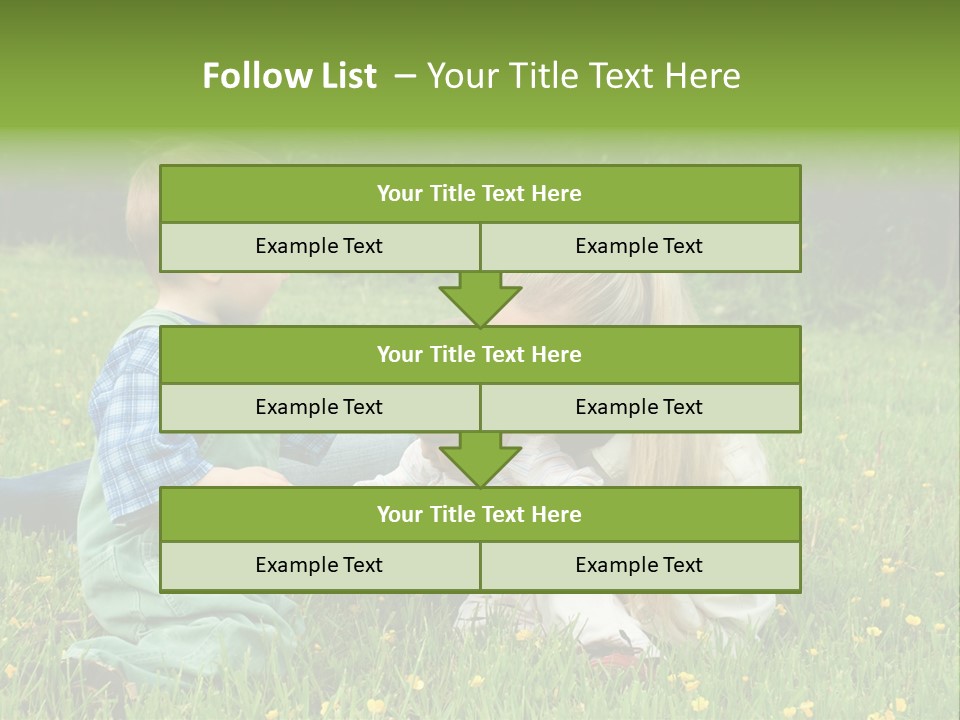 Follow List – Your Title Text Here

| Your Title Text Here | |
|---|---|
| Example Text | Example Text |

| Your Title Text Here | |
|---|---|
| Example Text | Example Text |

| Your Title Text Here | |
|---|---|
| Example Text | Example Text |